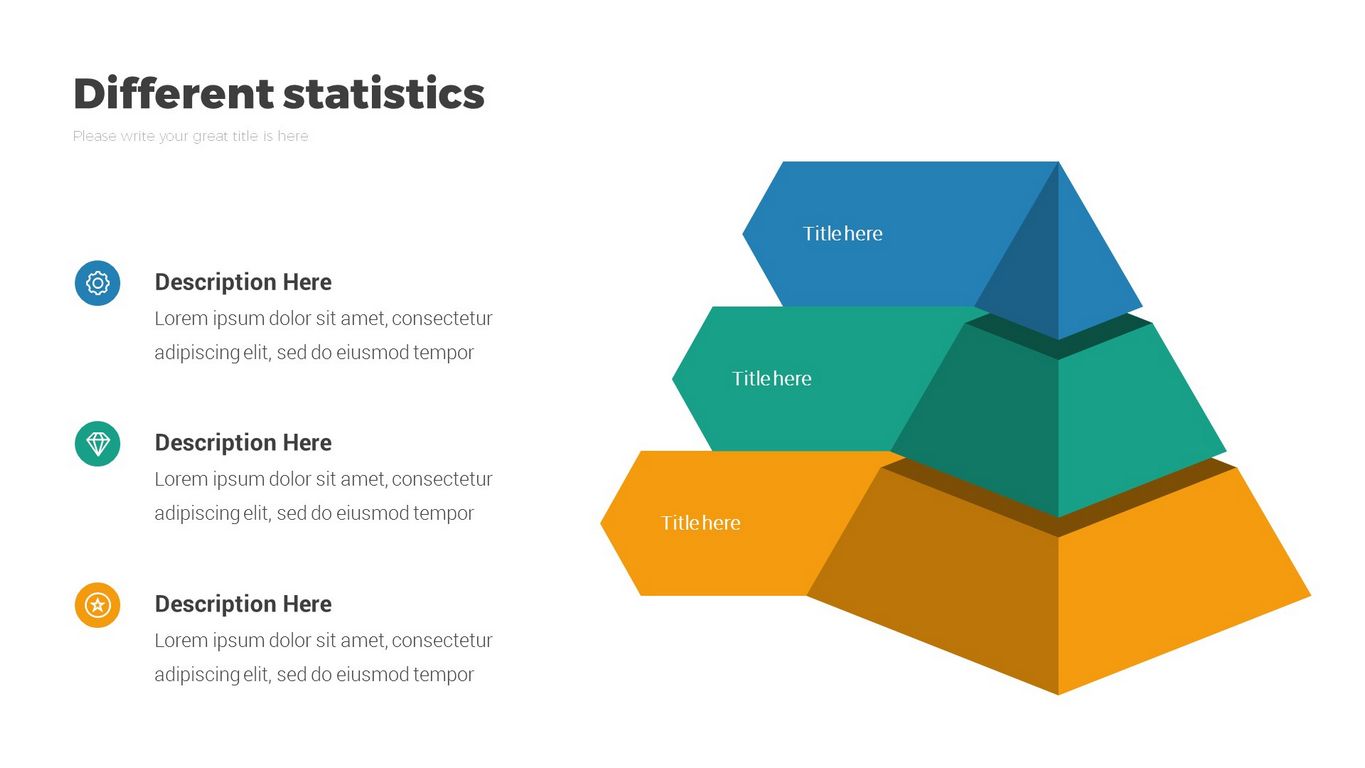 Different statistics

Please write your great title is here

Description Here

Lorem ipsum dolor sit amet, consectetur adipiscing elit, sed do eiusmod tempor

Description Here

Lorem ipsum dolor sit amet, consectetur adipiscing elit, sed do eiusmod tempor

Description Here

Lorem ipsum dolor sit amet, consectetur adipiscing elit, sed do eiusmod tempor

Title here

Title here

Title here